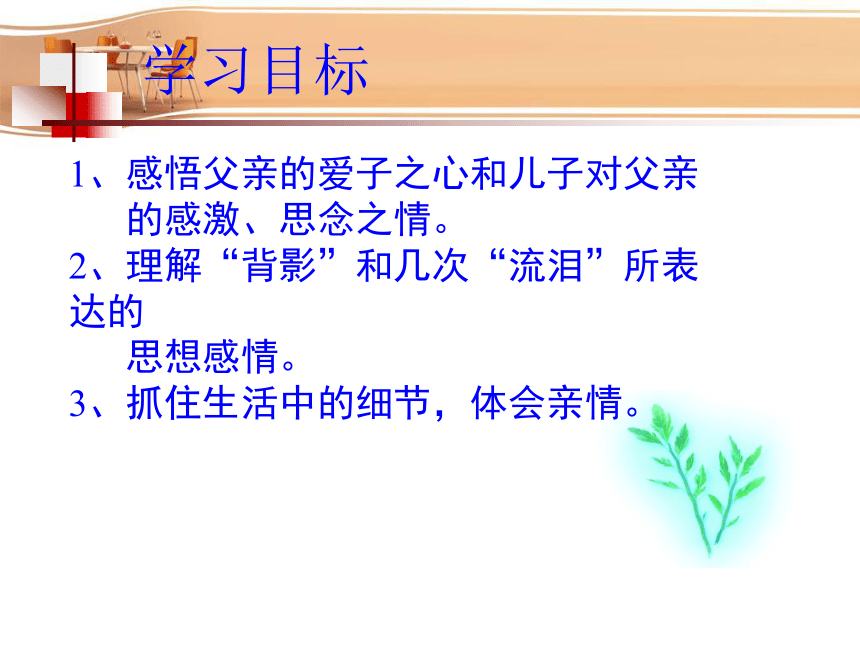 学习目标

1、感悟父亲的爱子之心和儿子对父亲的感激、思念之情。

2、理解“背影”和几次“流泪”所表达的思想感情。

3、抓住生活中的细节，体会亲情。